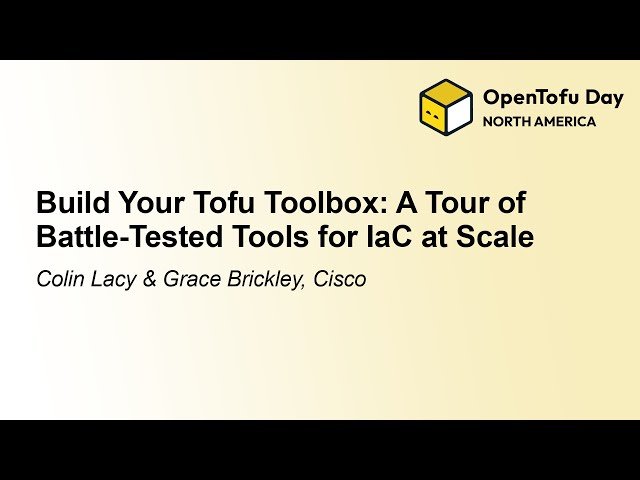 OpenTofu Day
NORTH AMERICA

Build Your Tofu Toolbox: A Tour of Battle-Tested Tools for IaC at Scale

Colin Lacy & Grace Brickley, Cisco